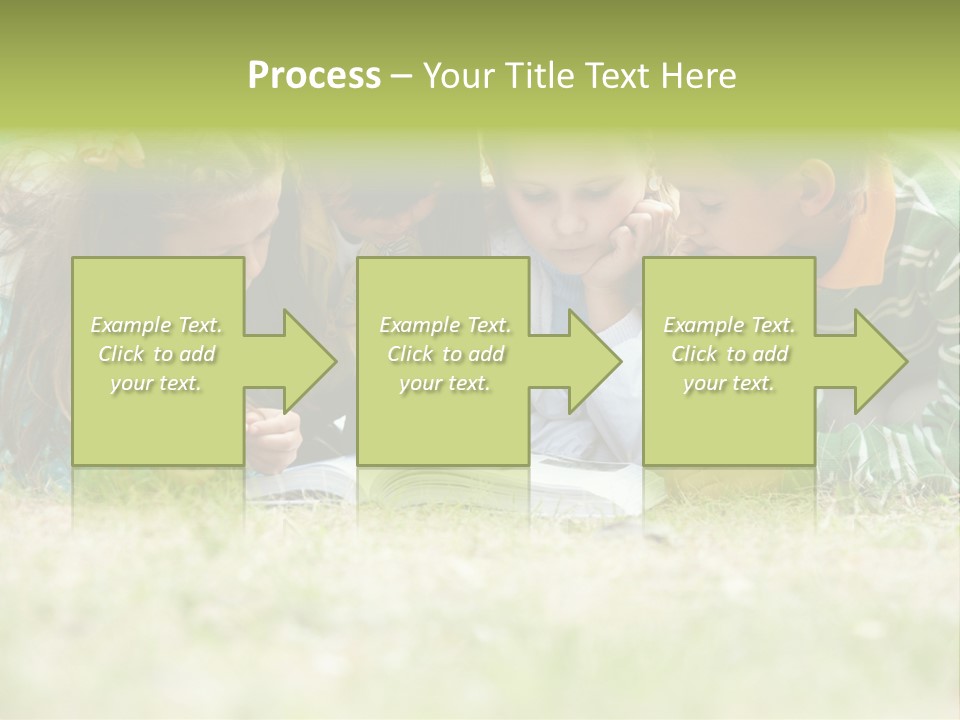 Process – Your Title Text Here

Example Text. Click to add your text.

Example Text. Click to add your text.

Example Text. Click to add your text.